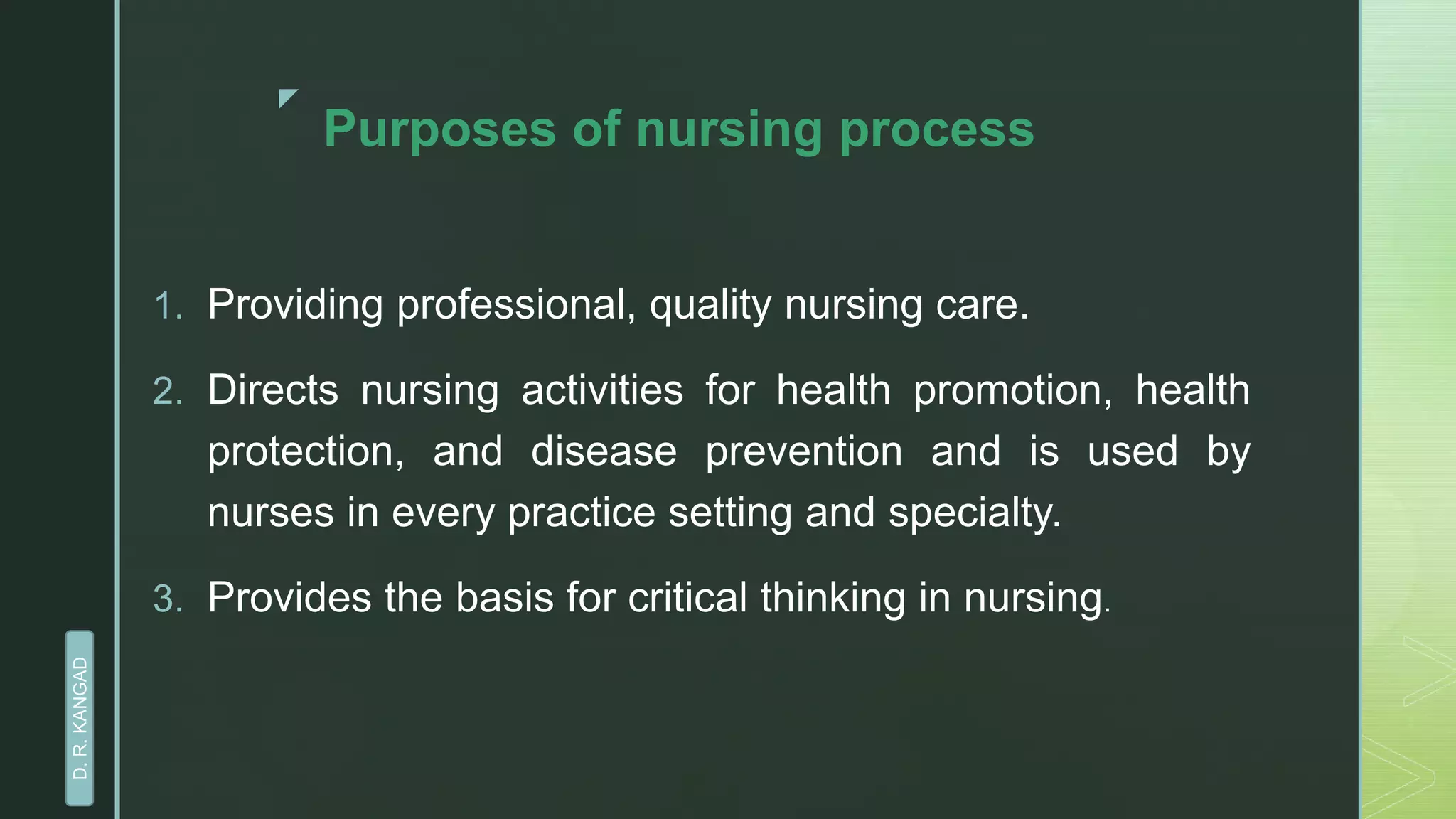 Purposes of nursing process

1. Providing professional, quality nursing care.

2. Directs nursing activities for health promotion, health protection, and disease prevention and is used by nurses in every practice setting and specialty.

3. Provides the basis for critical thinking in nursing.

D. R. KANGAD